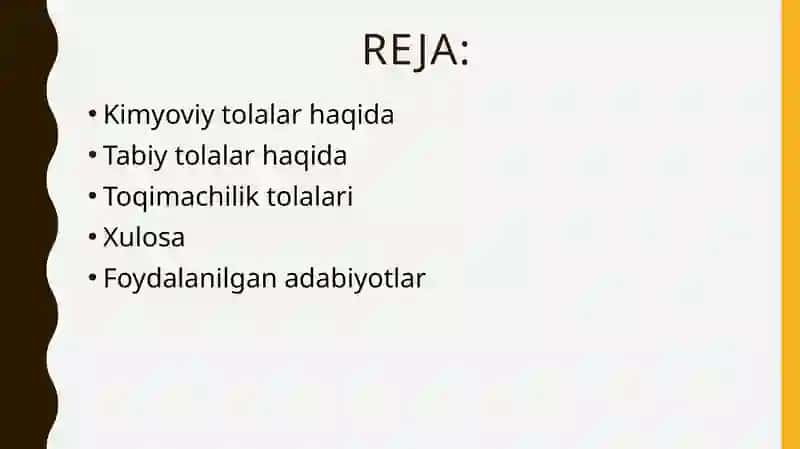 REJA:

• Kimyoviy tolalar haqida
• Tabiy tolalar haqida
• Toqimachilik tolalari
• Xulosa
• Foydalanilgan adabiyotlar